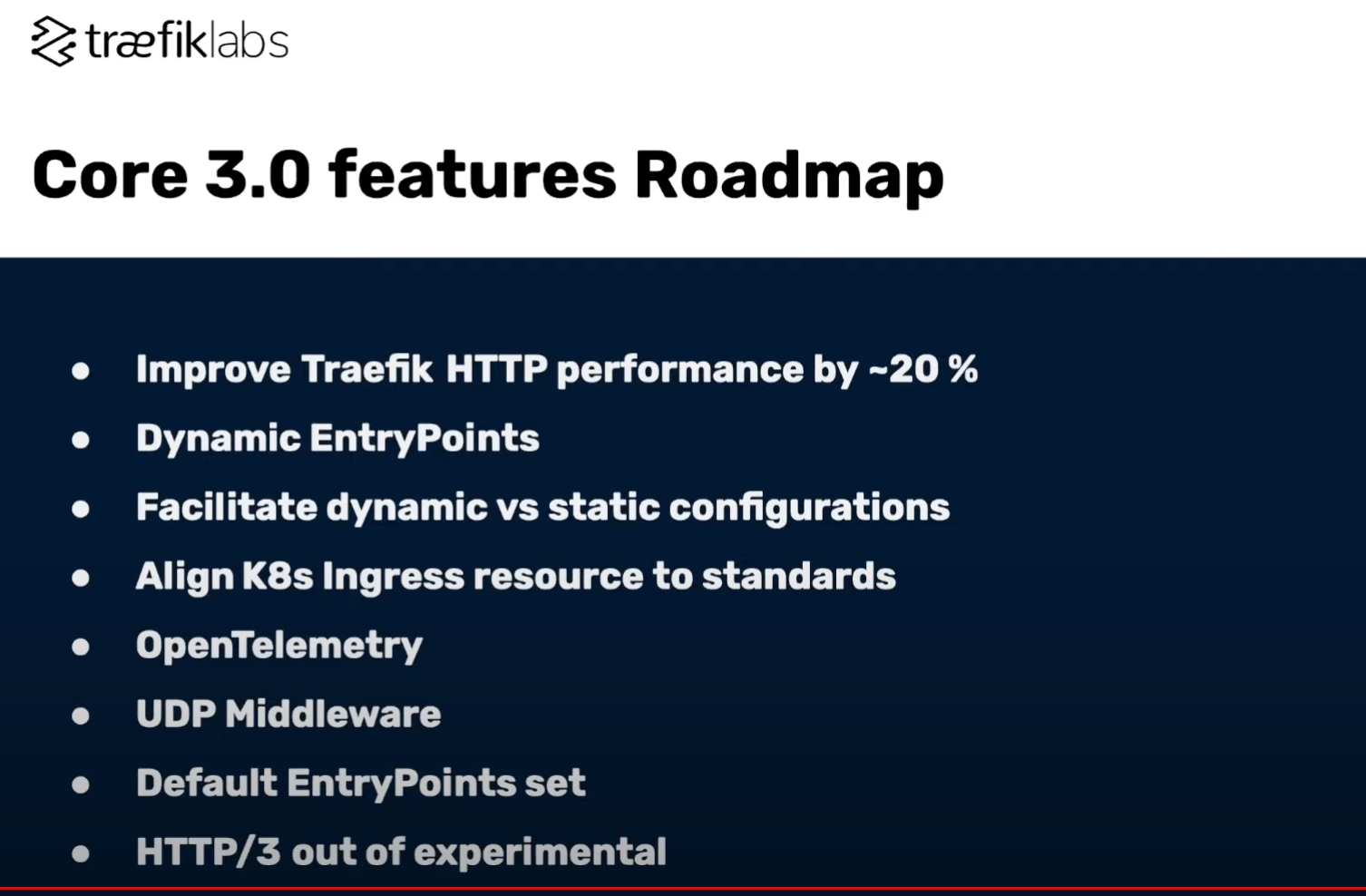 træfiklabs

Core 3.0 features Roadmap

- Improve Traefik HTTP performance by ~20 %
- Dynamic EntryPoints
- Facilitate dynamic vs static configurations
- Align K8s Ingress resource to standards
- OpenTelemetry
- UDP Middleware
- Default EntryPoints set
- HTTP/3 out of experimental